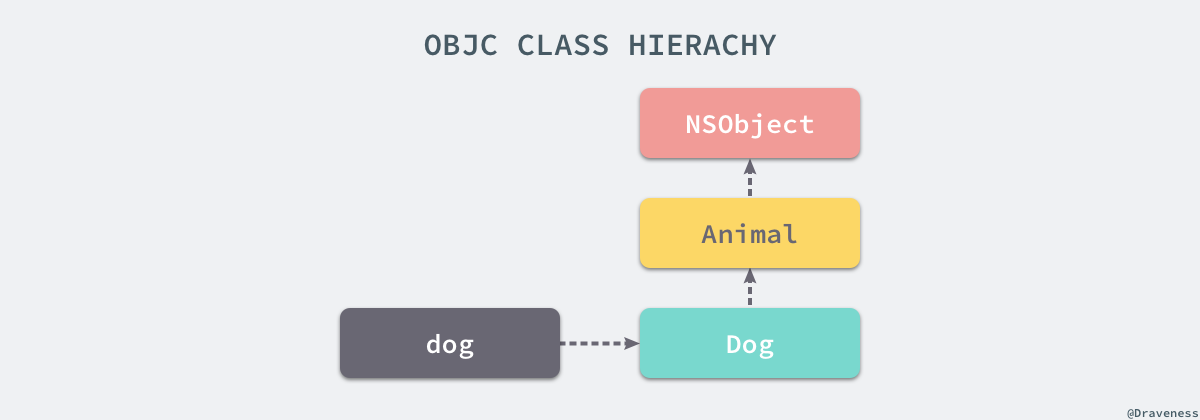 OBJC CLASS HIERACHY

NSObject

Animal

dog

Dog

@Draveness